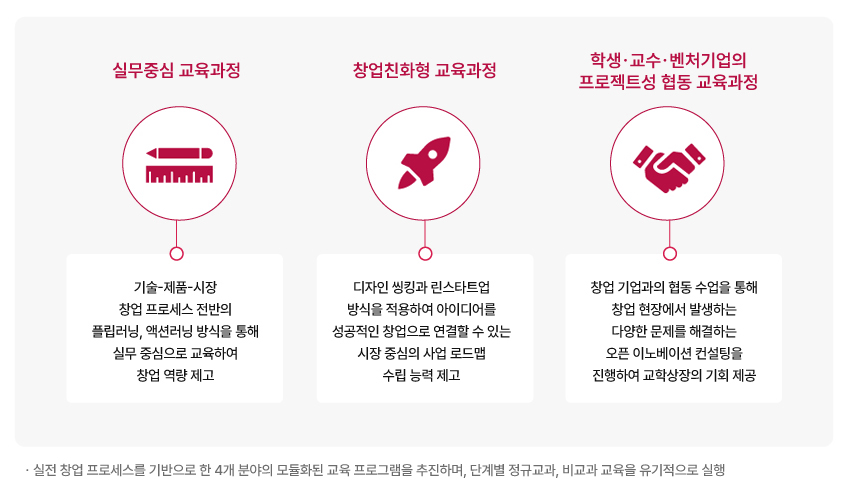 실무중심 교육과정

기술-제품-시장 창업 프로세스 전반의 플립러닝, 액션러닝 방식을 통해 실무 중심으로 교육하여 창업 역량 제고

창업친화형 교육과정

디자인 씽킹과 린스타트업 방식을 적용하여 아이디어를 성공적인 창업으로 연결할 수 있는 시장 중심의 사업 로드맵 수립 능력 제고

학생·교수·벤처기업의 프로젝트성 협동 교육과정

창업 기업과의 협동 수업을 통해 창업 현장에서 발생하는 다양한 문제를 해결하는 오픈 이노베이션 컨설팅을 진행하여 교학상장의 기회 제공

· 실전 창업 프로세스를 기반으로 한 4개 분야의 모듈화된 교육 프로그램을 추진하며, 단계별 정규교과, 비교과 교육을 유기적으로 실행